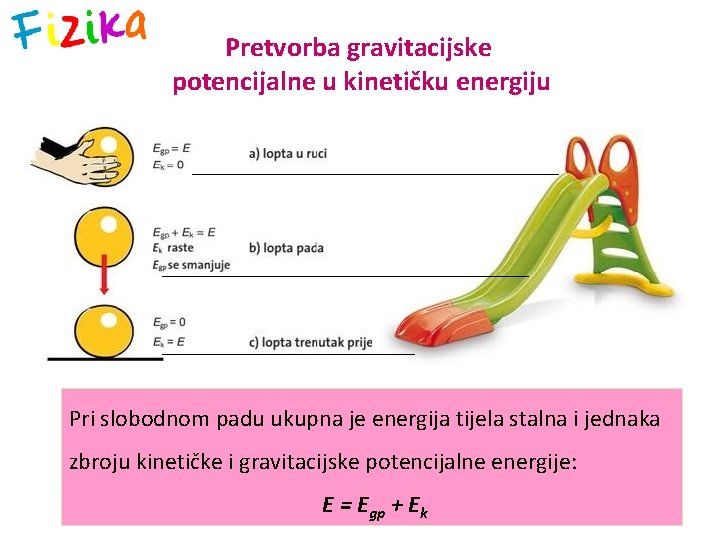 Fizika

Pretvorba gravitacijske potencijalne u kinetičku energiju

$E_{gp} = E$
$E_k = 0$
a) lopta u ruci

$E_{gp} + E_k = E$
$E_k$ raste
$E_{gp}$ se smanjuje
b) lopta pada

$E_{gp} = 0$
$E_k = E$
c) lopta trenutak prije

Pri slobodnom padu ukupna je energija tijela stalna i jednaka zbroju kinetičke i gravitacijske potencijalne energije:

$E = E_{gp} + E_k$